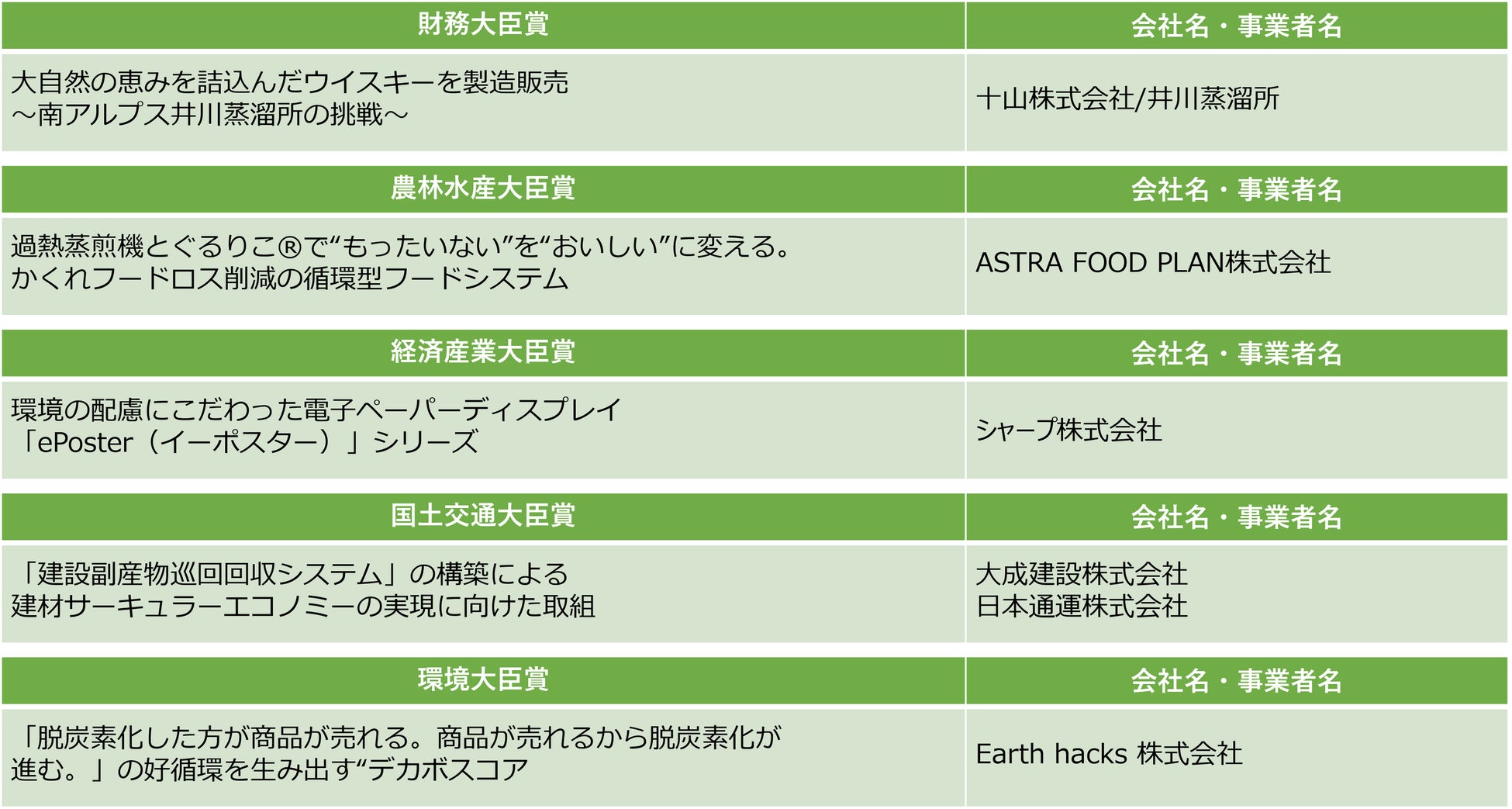 | 財務大臣賞 | 会社名・事業者名 |
|---|---|
| 大自然の恵みを詰込んだウイスキーを製造販売 ～南アルプス井川蒸溜所の挑戦～ | 十山株式会社/井川蒸溜所 |

| 農林水産大臣賞 | 会社名・事業者名 |
|---|---|
| 過熱蒸煎機とぐるりこ®で“もったいない”を“おいしい”に変える。 かくれフードロス削減の循環型フードシステム | ASTRA FOOD PLAN株式会社 |

| 経済産業大臣賞 | 会社名・事業者名 |
|---|---|
| 環境の配慮にこだわった電子ペーパーディスプレイ 「ePoster（イーポスター）」シリーズ | シャープ株式会社 |

| 国土交通大臣賞 | 会社名・事業者名 |
|---|---|
| 「建設副産物巡回回収システム」の構築による 建材サーキュラーエコノミーの実現に向けた取組 | 大成建設株式会社 日本通運株式会社 |

| 環境大臣賞 | 会社名・事業者名 |
|---|---|
| 「脱炭素化した方が商品が売れる。商品が売れるから脱炭素化が進む。」の好循環を生み出す“デカボスコア | Earth hacks 株式会社 |